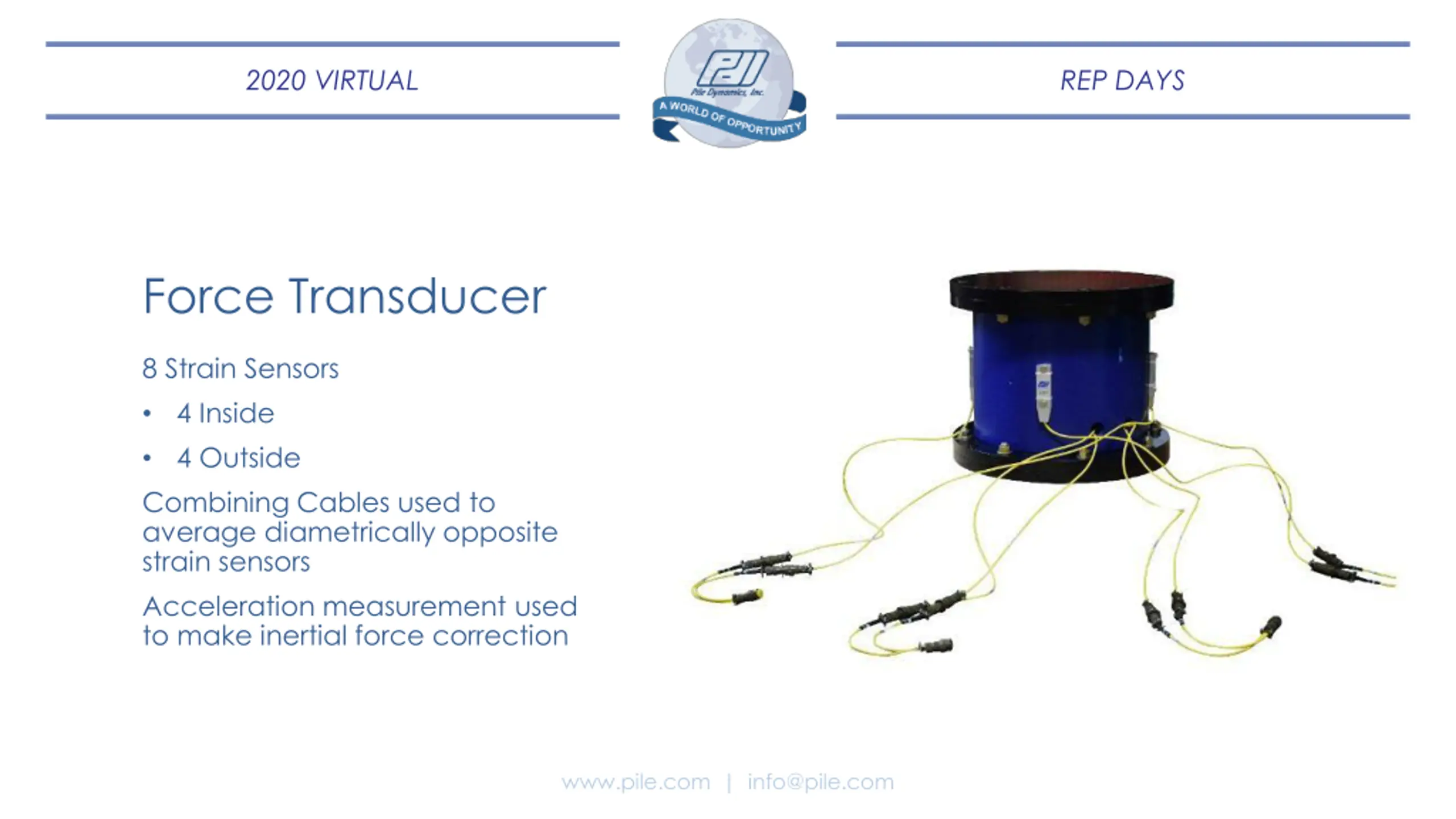 2020 VIRTUAL

PDI
Pile Dynamics, Inc.
A WORLD OF OPPORTUNITY

REP DAYS

Force Transducer

8 Strain Sensors

• 4 Inside

• 4 Outside

Combining Cables used to average diametrically opposite strain sensors

Acceleration measurement used to make inertial force correction

www.pile.com | info@pile.com